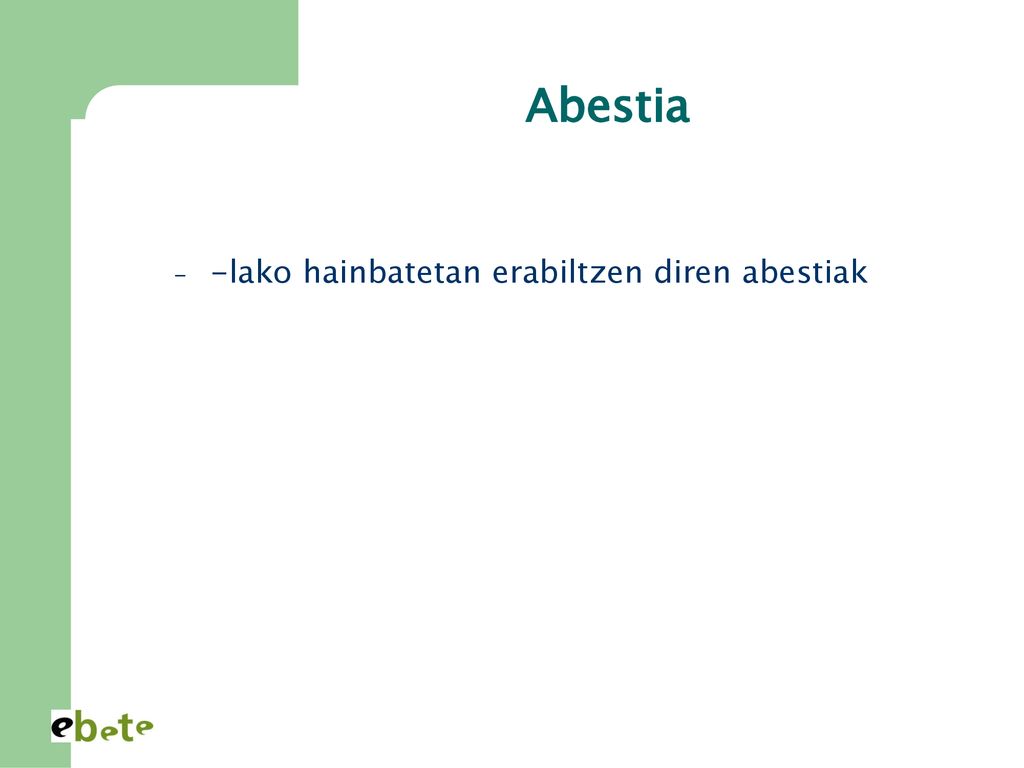 Abestia

– -lako hainbatetan erabiltzen diren abestiak

ebete